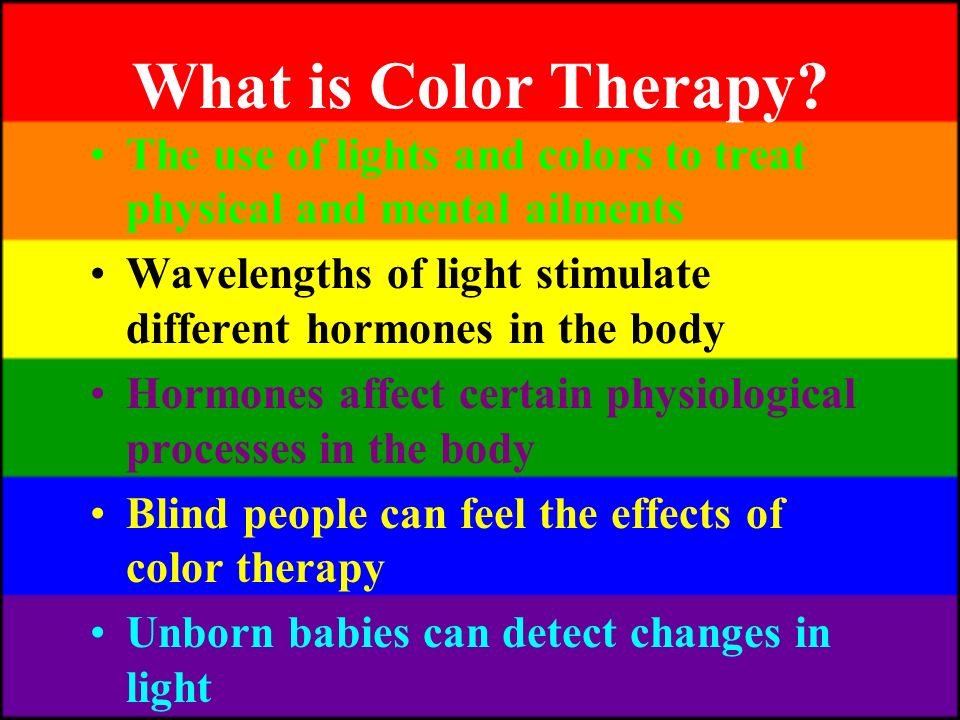 What is Color Therapy?

• The use of lights and colors to treat physical and mental ailments

• Wavelengths of light stimulate different hormones in the body

• Hormones affect certain physiological processes in the body

• Blind people can feel the effects of color therapy

• Unborn babies can detect changes in light